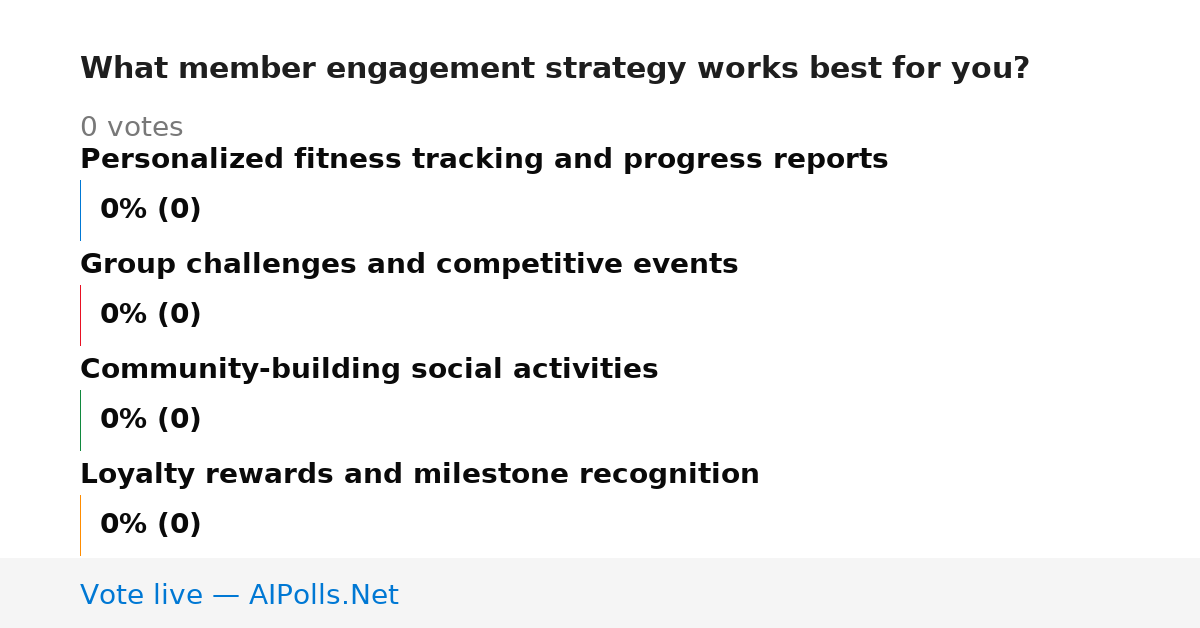 What member engagement strategy works best for you?

0 votes

Personalized fitness tracking and progress reports

0% (0)

Group challenges and competitive events

0% (0)

Community-building social activities

0% (0)

Loyalty rewards and milestone recognition

0% (0)

Vote live — AIPolls.Net